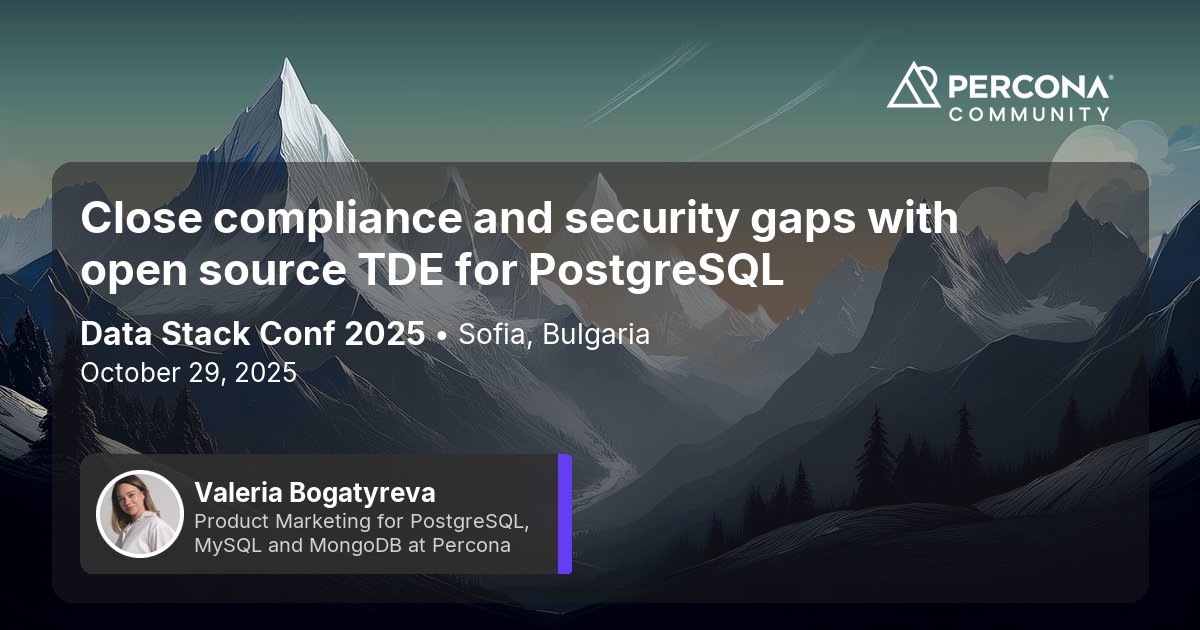 PERCONA®
COMMUNITY

Close compliance and security gaps with open source TDE for PostgreSQL

Data Stack Conf 2025 • Sofia, Bulgaria
October 29, 2025

Valeria Bogatyreva
Product Marketing for PostgreSQL, MySQL and MongoDB at Percona